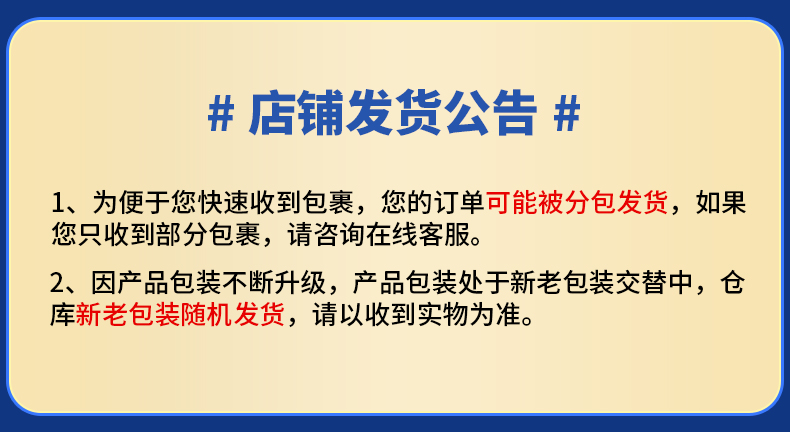 # 店铺发货公告 #

1、为便于您快速收到包裹，您的订单可能被分包发货，如果您只收到部分包裹，请咨询在线客服。

2、因产品包装不断升级，产品包装处于新老包装交替中，仓库新老包装随机发货，请以收到实物为准。